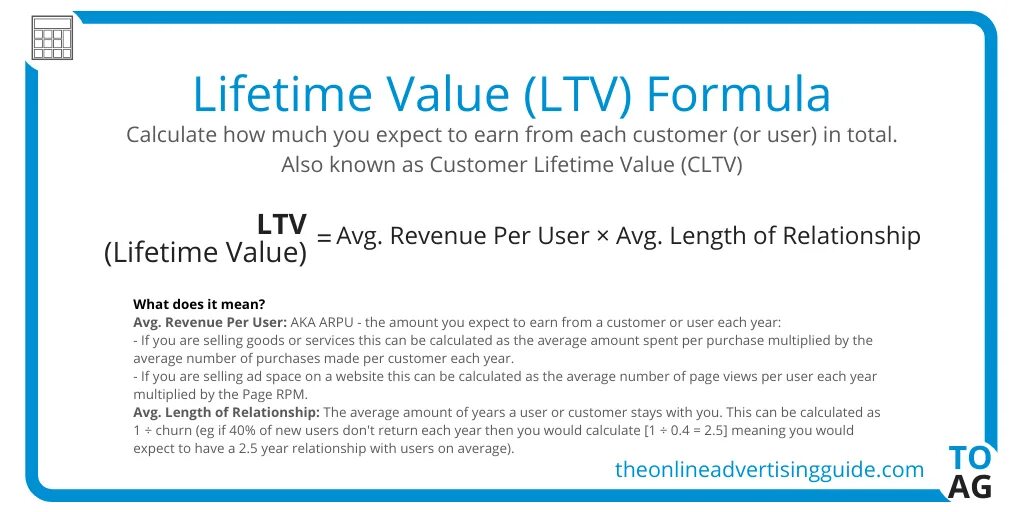 Lifetime Value (LTV) Formula

Calculate how much you expect to earn from each customer (or user) in total. Also known as Customer Lifetime Value (CLTV)

LTV (Lifetime Value) = Avg. Revenue Per User × Avg. Length of Relationship

What does it mean?
Avg. Revenue Per User: AKA ARPU - the amount you expect to earn from a customer or user each year:
- If you are selling goods or services this can be calculated as the average amount spent per purchase multiplied by the average number of purchases made per customer each year.
- If you are selling ad space on a website this can be calculated as the average number of page views per user each year multiplied by the Page RPM.
Avg. Length of Relationship: The average amount of years a user or customer stays with you. This can be calculated as 1 ÷ churn (eg if 40% of new users don't return each year then you would calculate [1 ÷ 0.4 = 2.5] meaning you would expect to have a 2.5 year relationship with users on average).

theonlineadvertisingguide.com

TO
AG